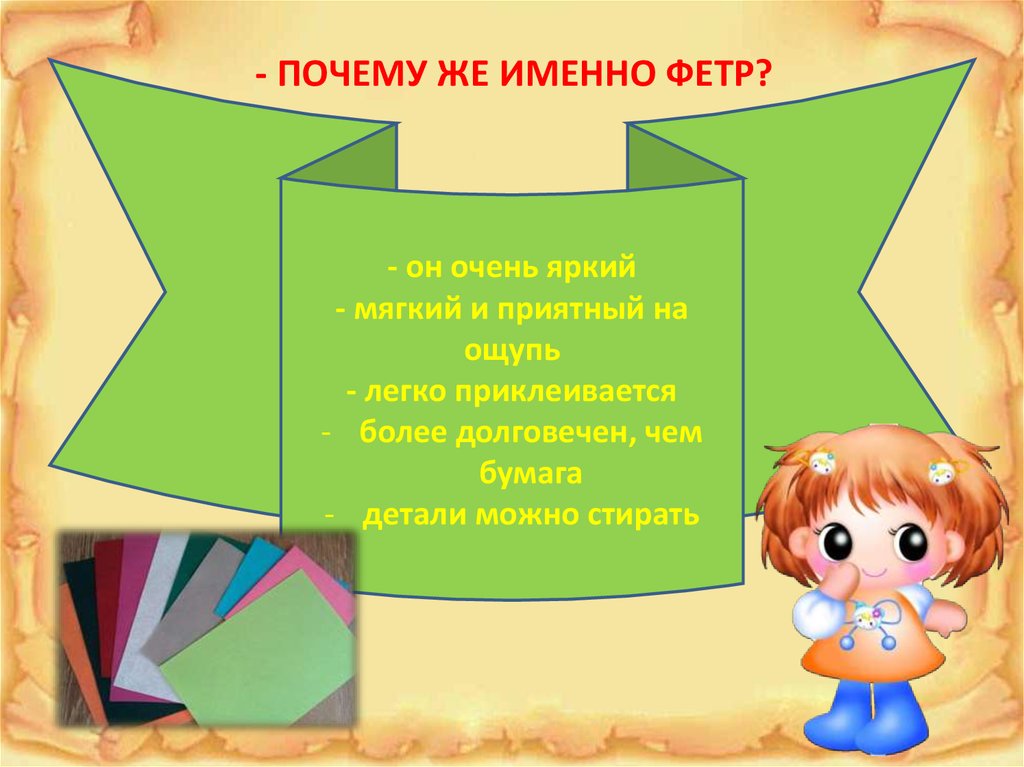 - ПОЧЕМУ ЖЕ ИМЕННО ФЕТР?

- он очень яркий
- мягкий и приятный на ощупь
- легко приклеивается
- более долговечен, чем бумага
- детали можно стирать